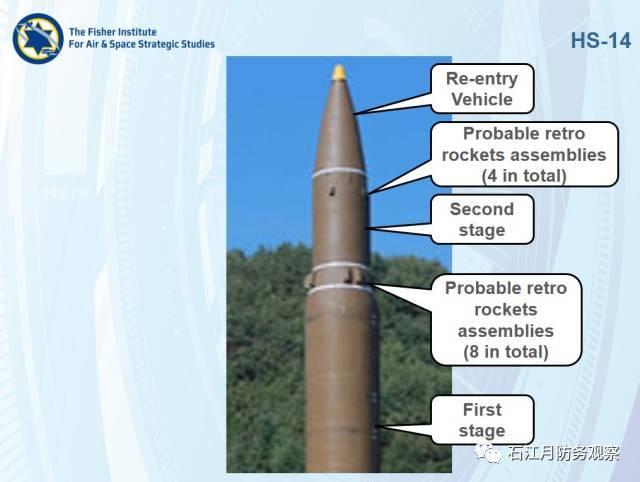 The Fisher Institute
For Air & Space Strategic Studies

HS-14

Re-entry Vehicle

Probable retro rockets assemblies (4 in total)

Second stage

Probable retro rockets assemblies (8 in total)

First stage

石江月防务观察